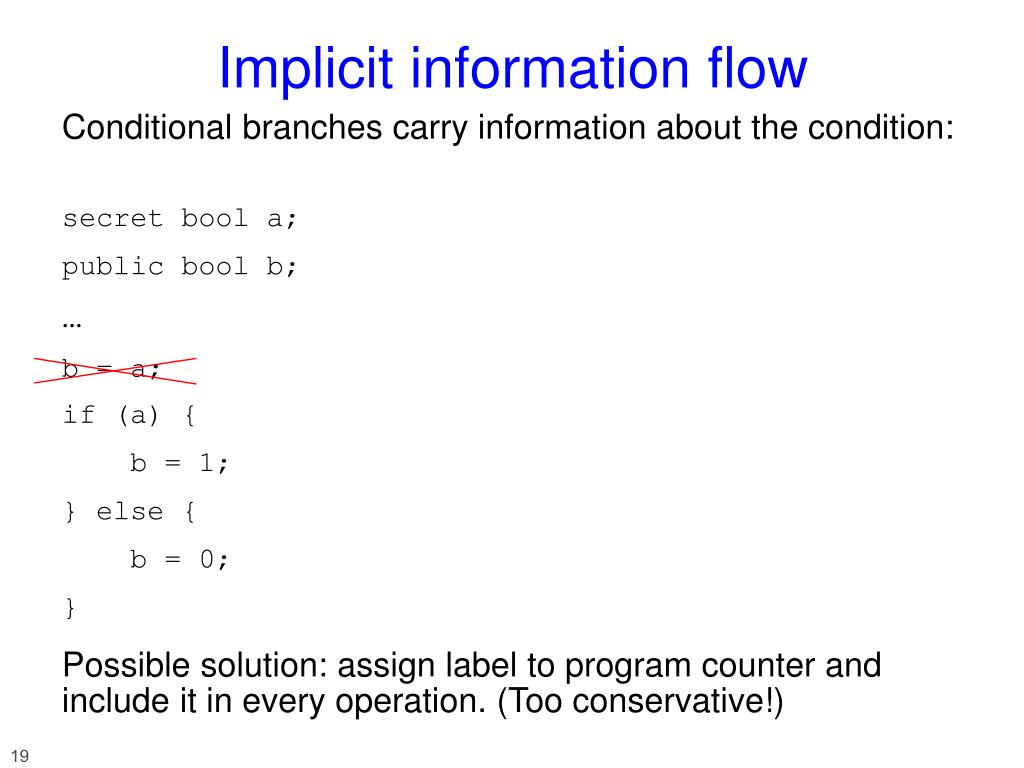 Implicit information flow

Conditional branches carry information about the condition:

secret bool a;

public bool b;

…

b = a;

if (a) {

b = 1;

} else {

b = 0;

}

Possible solution: assign label to program counter and include it in every operation. (Too conservative!)

19